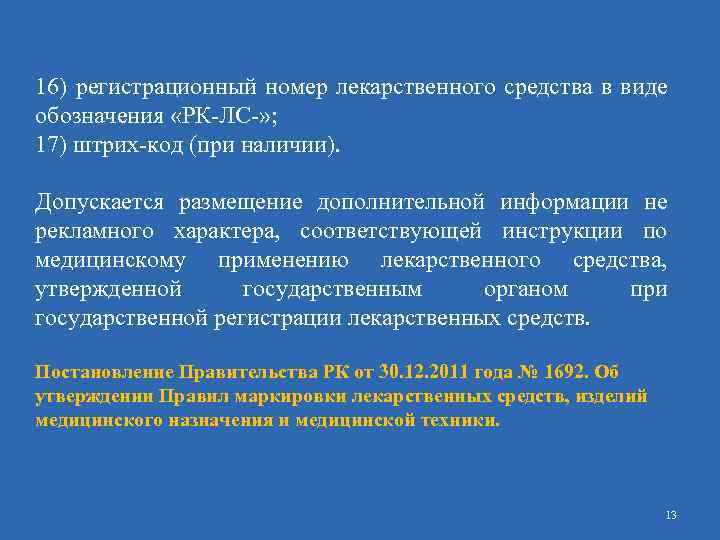 16) регистрационный номер лекарственного средства в виде обозначения «РК-ЛС-»;
17) штрих-код (при наличии).

Допускается размещение дополнительной информации не рекламного характера, соответствующей инструкции по медицинскому применению лекарственного средства, утвержденной государственным органом при государственной регистрации лекарственных средств.

Постановление Правительства РК от 30.12.2011 года № 1692. Об утверждении Правил маркировки лекарственных средств, изделий медицинского назначения и медицинской техники.

13